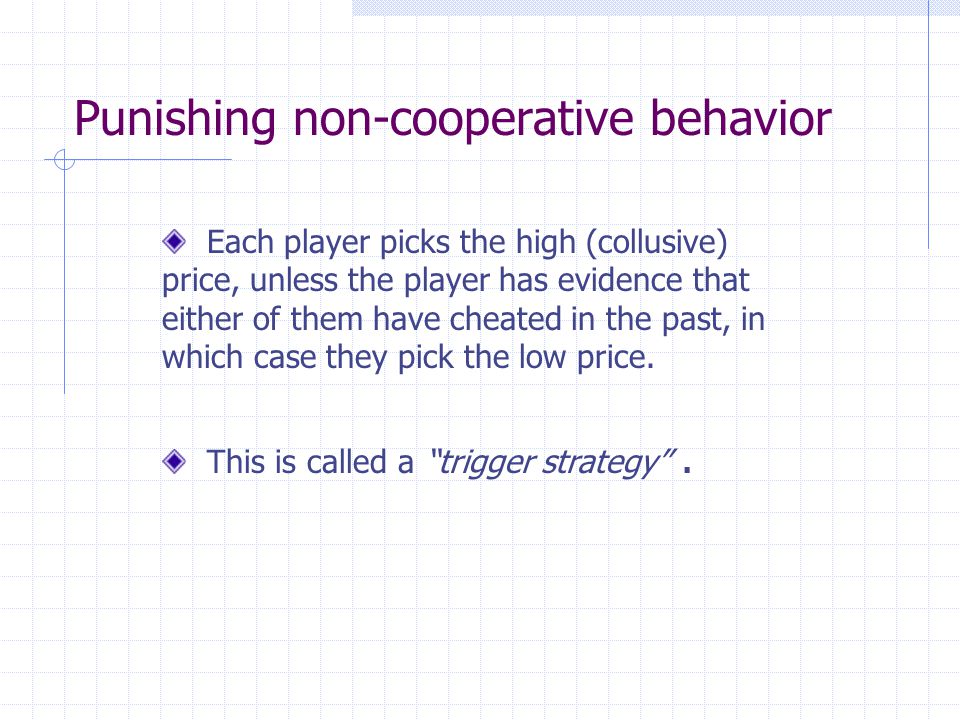 Punishing non-cooperative behavior

Each player picks the high (collusive) price, unless the player has evidence that either of them have cheated in the past, in which case they pick the low price.

This is called a "trigger strategy" .